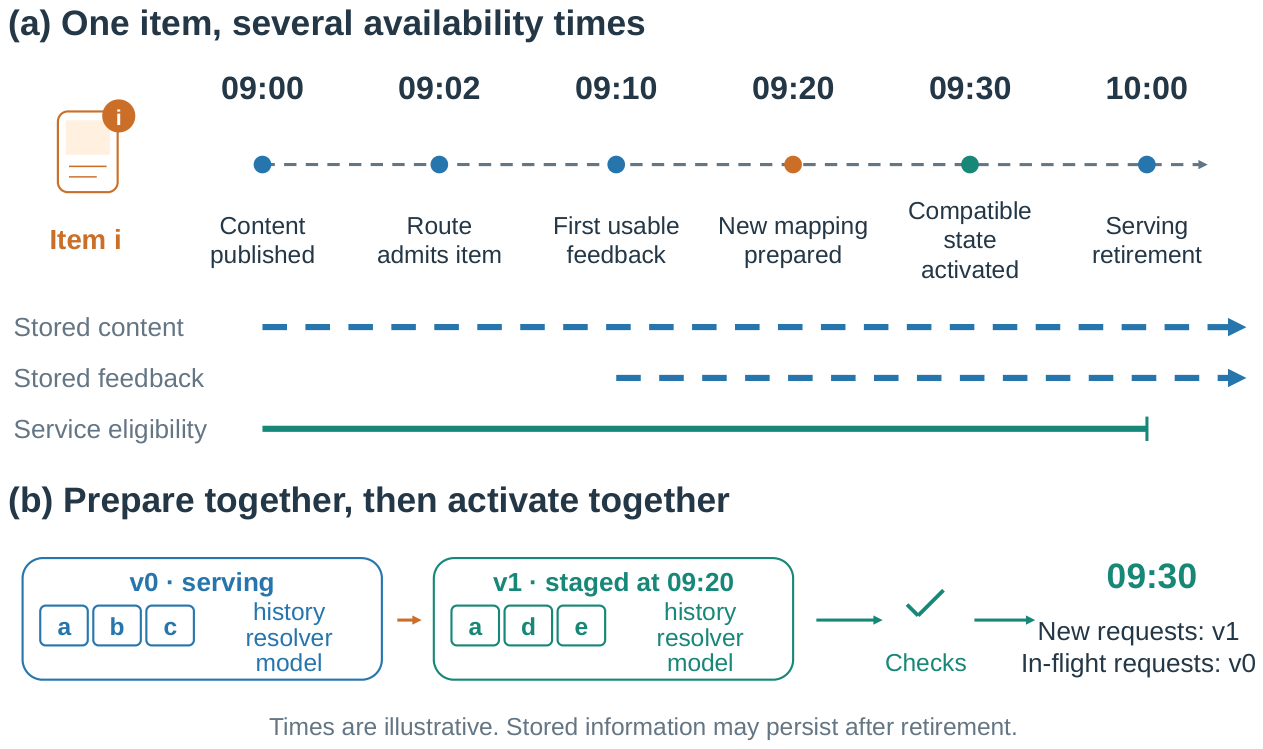 (a) One item, several availability times

i

Item i

09:00
Content published

09:02
Route admits item

09:10
First usable feedback

09:20
New mapping prepared

09:30
Compatible state activated

10:00
Serving retirement

Stored content

Stored feedback

Service eligibility

(b) Prepare together, then activate together

v0 · serving
a b c
history resolver model

v1 · staged at 09:20
a d e
history resolver model

Checks

09:30
New requests: v1
In-flight requests: v0

Times are illustrative. Stored information may persist after retirement.